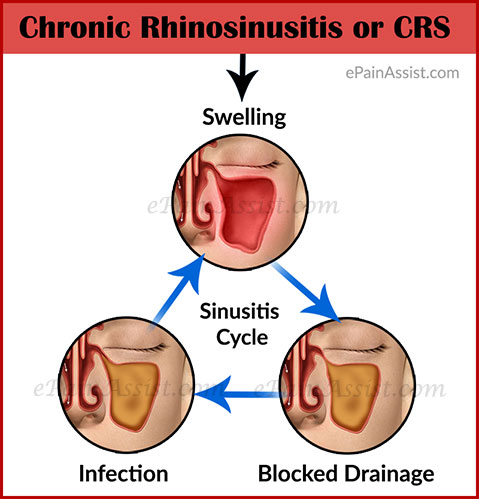 Chronic Rhinosinusitis or CRS

ePainAssist.com

Swelling

ePainAssist.com

Sinusitis Cycle

ePainAssist.com

ePainAssist.com

Infection

Blocked Drainage